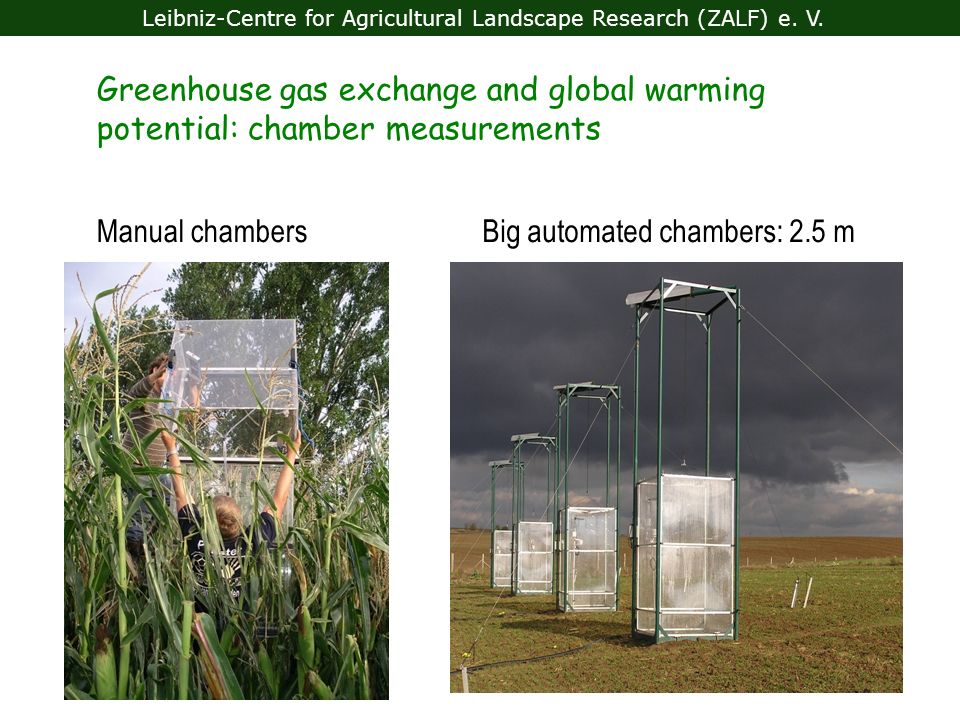 Leibniz-Centre for Agricultural Landscape Research (ZALF) e. V.

Greenhouse gas exchange and global warming potential: chamber measurements

Manual chambers

Big automated chambers: 2.5 m